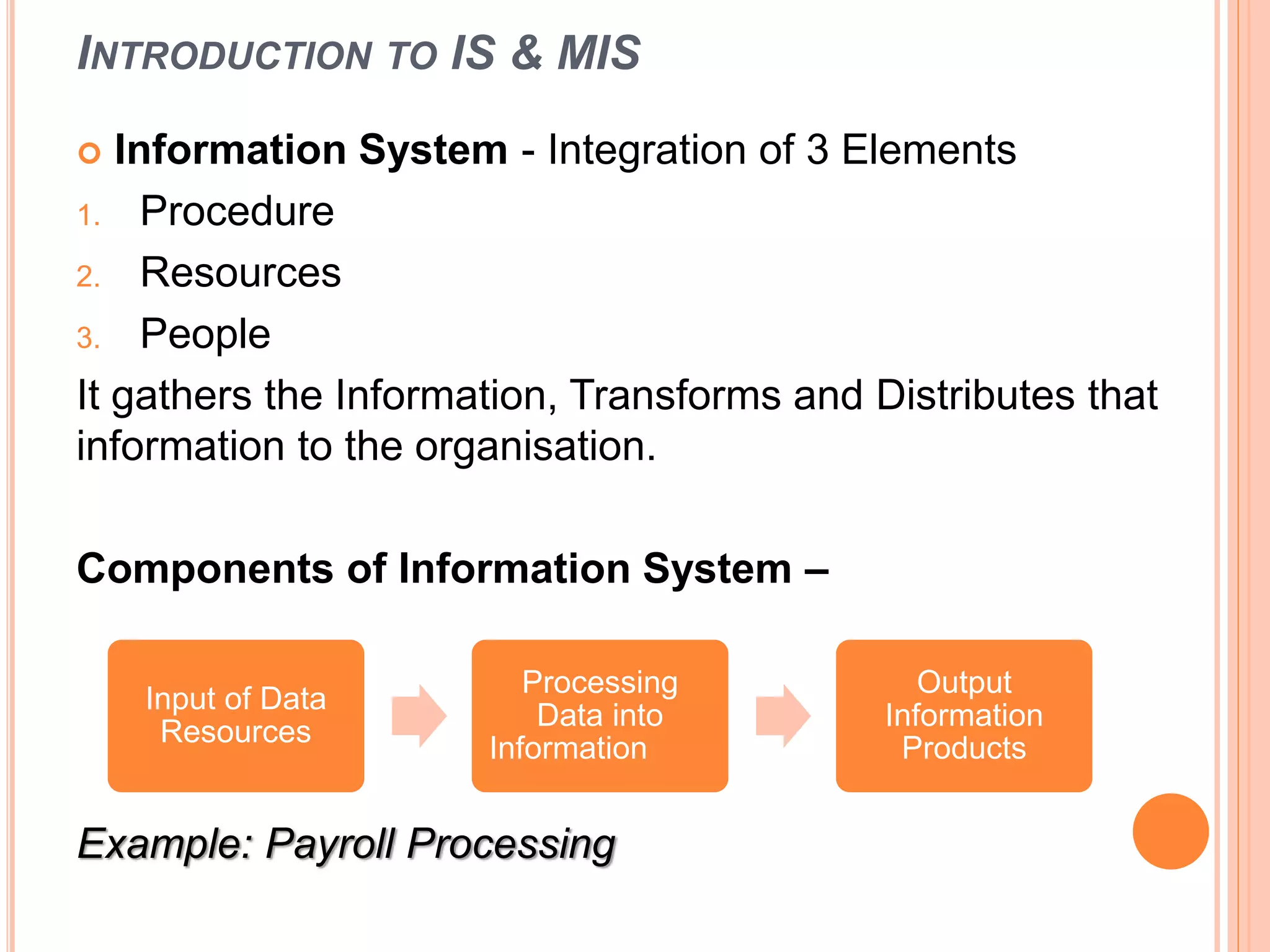 INTRODUCTION TO IS & MIS

Information System - Integration of 3 Elements

1. Procedure
2. Resources
3. People

It gathers the Information, Transforms and Distributes that information to the organisation.

Components of Information System –

Input of Data Resources

Processing Data into Information

Output Information Products

Example: Payroll Processing